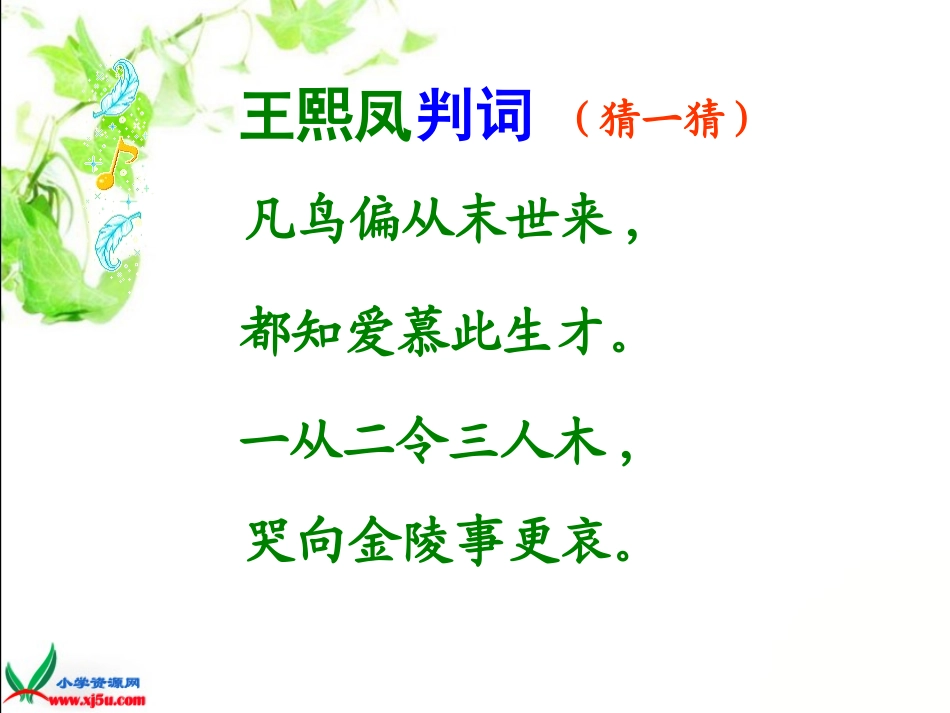 王熙凤判词 （猜一猜）

凡鸟偏从末世来，

都知爱慕此生才。

一从二令三人木，

哭向金陵事更哀。

小学资源网
www.xj5u.com